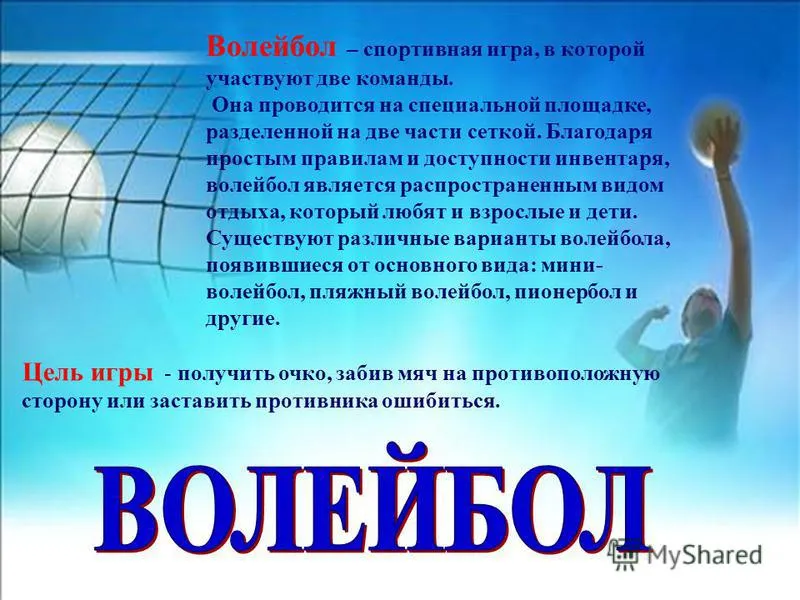 Волейбол – спортивная игра, в которой участвуют две команды.

Она проводится на специальной площадке, разделенной на две части сеткой. Благодаря простым правилам и доступности инвентаря, волейбол является распространенным видом отдыха, который любят и взрослые и дети. Существуют различные варианты волейбола, появившиеся от основного вида: мини-волейбол, пляжный волейбол, пионербол и другие.

Цель игры - получить очко, забив мяч на противоположную сторону или заставить противника ошибиться.

ВОЛЕЙБОЛ

MyShared